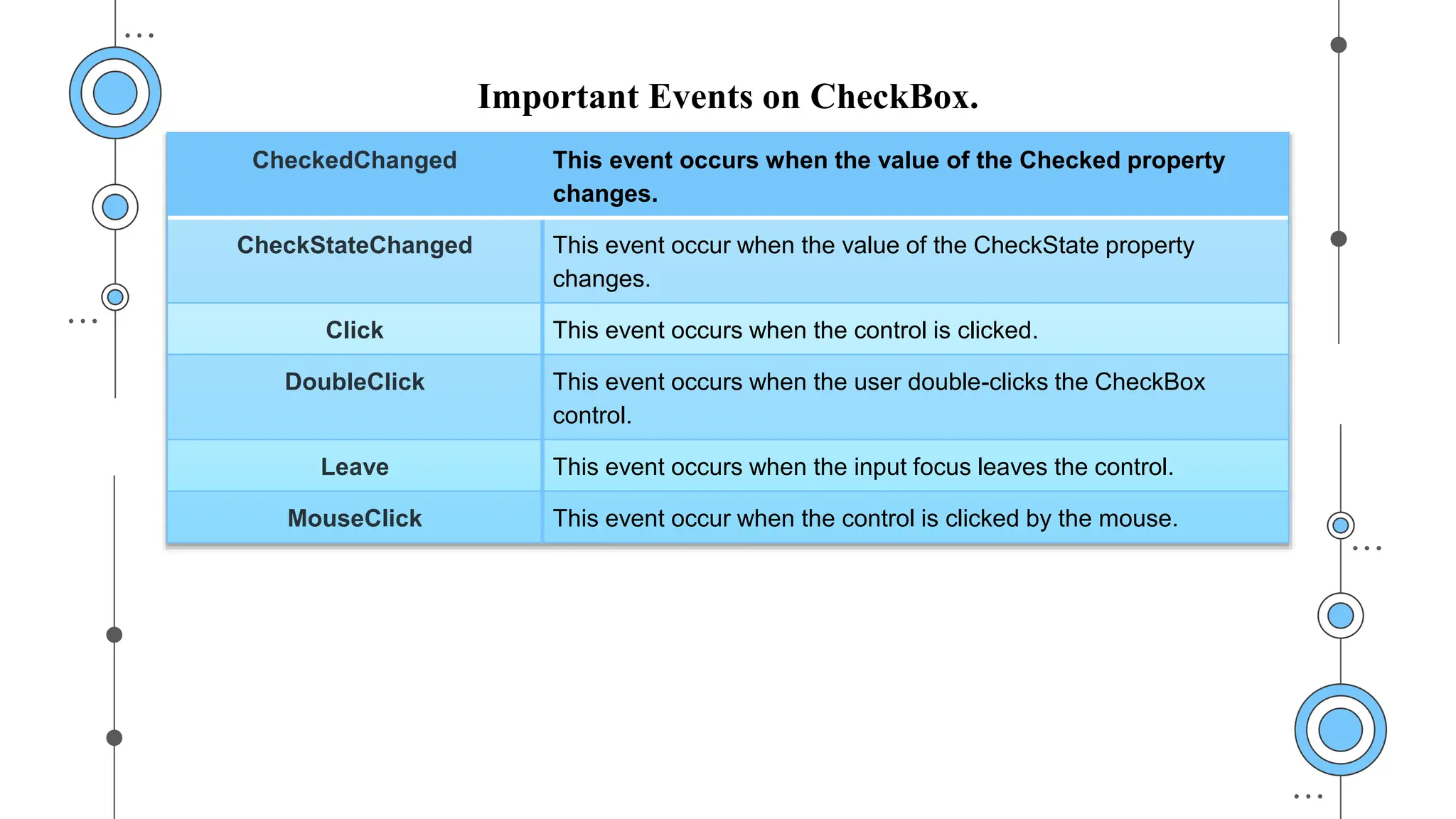 Important Events on CheckBox.

| CheckedChanged | This event occurs when the value of the Checked property changes. |
|---|---|
| CheckStateChanged | This event occur when the value of the CheckState property changes. |
| Click | This event occurs when the control is clicked. |
| DoubleClick | This event occurs when the user double-clicks the CheckBox control. |
| Leave | This event occurs when the input focus leaves the control. |
| MouseClick | This event occur when the control is clicked by the mouse. |